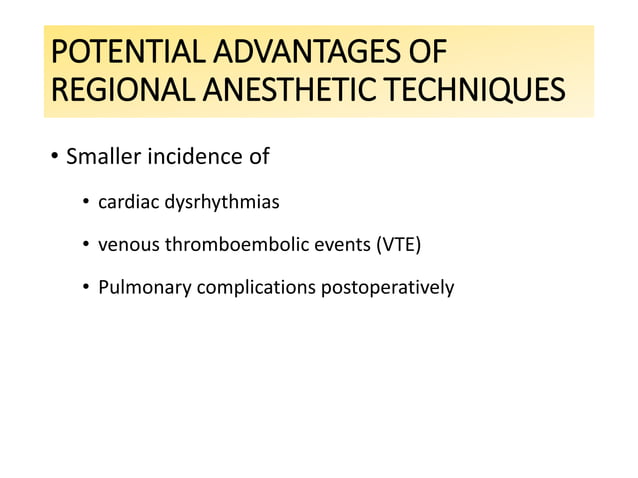 POTENTIAL ADVANTAGES OF REGIONAL ANESTHETIC TECHNIQUES

• Smaller incidence of

• cardiac dysrhythmias

• venous thromboembolic events (VTE)

• Pulmonary complications postoperatively